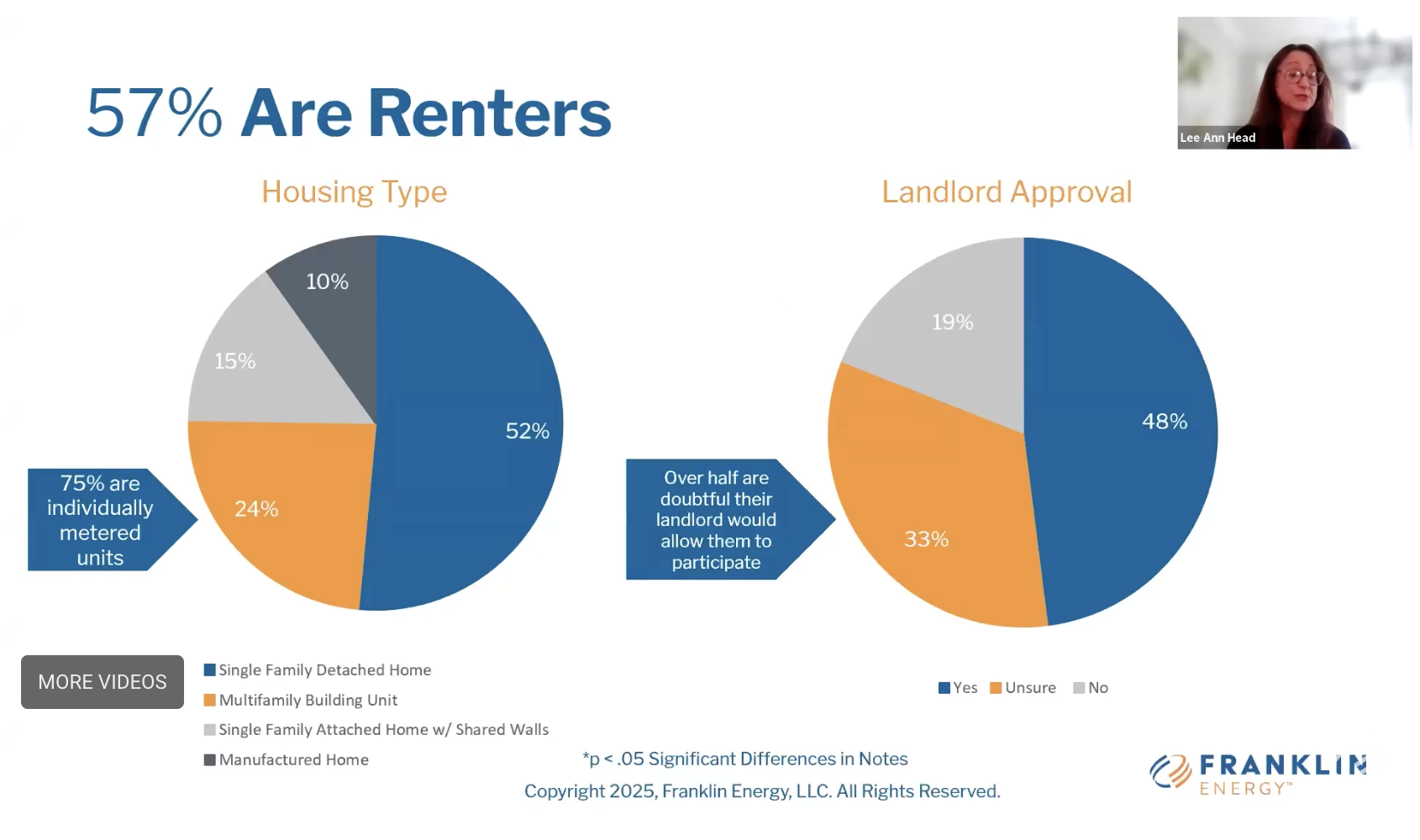 57% Are Renters

Lee Ann Head

Housing Type

10%

15%

52%

24%

75% are individually metered units

Landlord Approval

19%

48%

33%

Over half are doubtful their landlord would allow them to participate

MORE VIDEOS

Single Family Detached Home
Multifamily Building Unit
Single Family Attached Home w/ Shared Walls
Manufactured Home

Yes Unsure No

*p < .05 Significant Differences in Notes

Copyright 2025, Franklin Energy, LLC. All Rights Reserved.

FRANKLIN ENERGY™